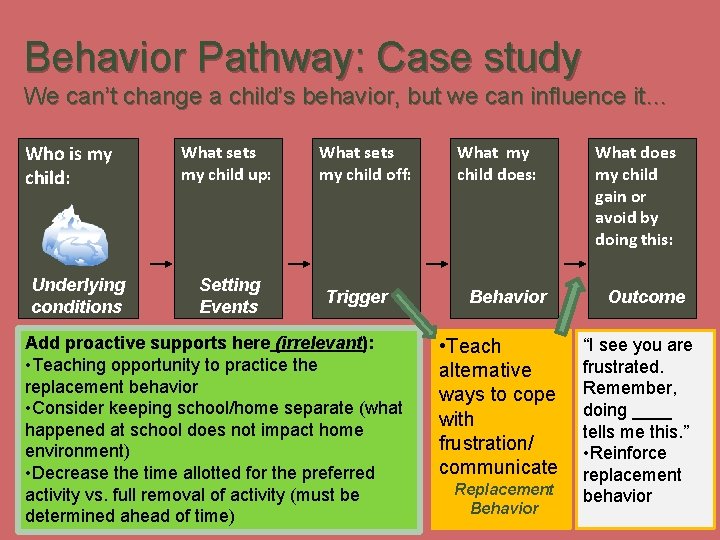 Behavior Pathway: Case study

We can't change a child's behavior, but we can influence it…

Who is my child:

Underlying conditions

What sets my child up:

Setting Events

What sets my child off:

Trigger

What my child does:

Behavior

What does my child gain or avoid by doing this:

Outcome

Add proactive supports here (irrelevant):
•Teaching opportunity to practice the replacement behavior
•Consider keeping school/home separate (what happened at school does not impact home environment)
•Decrease the time allotted for the preferred activity vs. full removal of activity (must be determined ahead of time)

•Teach alternative ways to cope with frustration/ communicate

Replacement Behavior

"I see you are frustrated. Remember, doing ____ tells me this."
•Reinforce replacement behavior